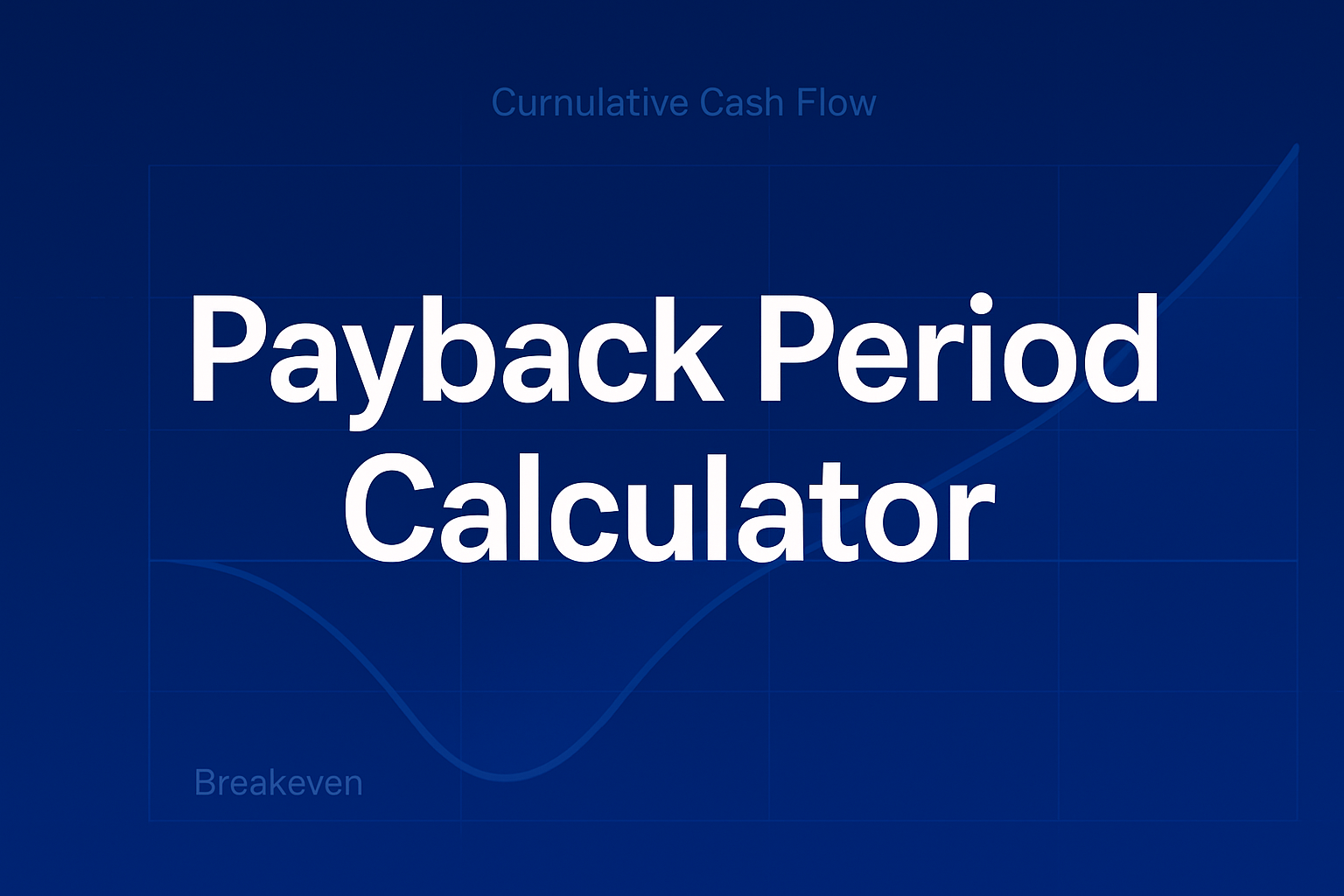 Curnulative Cash Flow

Payback Period Calculator

Breakeven